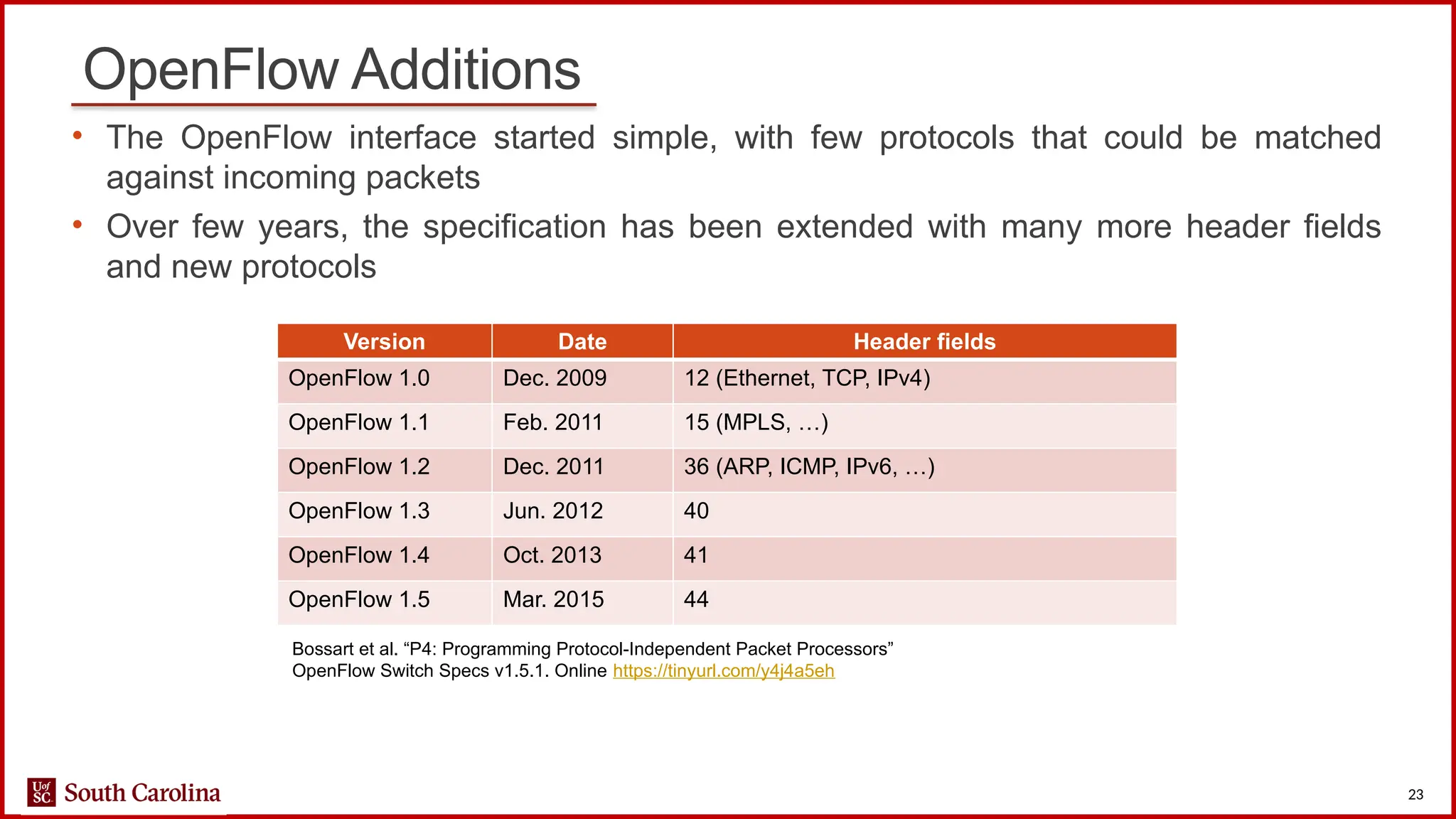 OpenFlow Additions

• The OpenFlow interface started simple, with few protocols that could be matched against incoming packets

• Over few years, the specification has been extended with many more header fields and new protocols

| Version | Date | Header fields |
|---|---|---|
| OpenFlow 1.0 | Dec. 2009 | 12 (Ethernet, TCP, IPv4) |
| OpenFlow 1.1 | Feb. 2011 | 15 (MPLS, …) |
| OpenFlow 1.2 | Dec. 2011 | 36 (ARP, ICMP, IPv6, …) |
| OpenFlow 1.3 | Jun. 2012 | 40 |
| OpenFlow 1.4 | Oct. 2013 | 41 |
| OpenFlow 1.5 | Mar. 2015 | 44 |

Bossart et al. “P4: Programming Protocol-Independent Packet Processors”
OpenFlow Switch Specs v1.5.1. Online https://tinyurl.com/y4j4a5eh

UofSC South Carolina

23